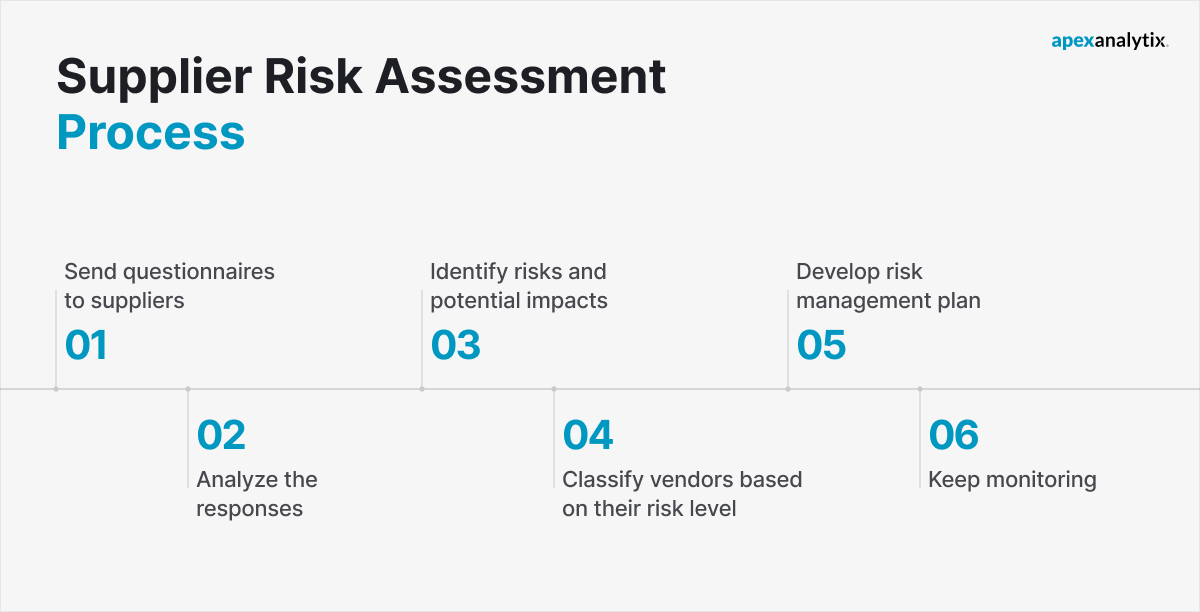 apexanalytix.

Supplier Risk Assessment Process

Send questionnaires to suppliers
01

02
Analyze the responses

Identify risks and potential impacts
03

04
Classify vendors based on their risk level

Develop risk management plan
05

06
Keep monitoring